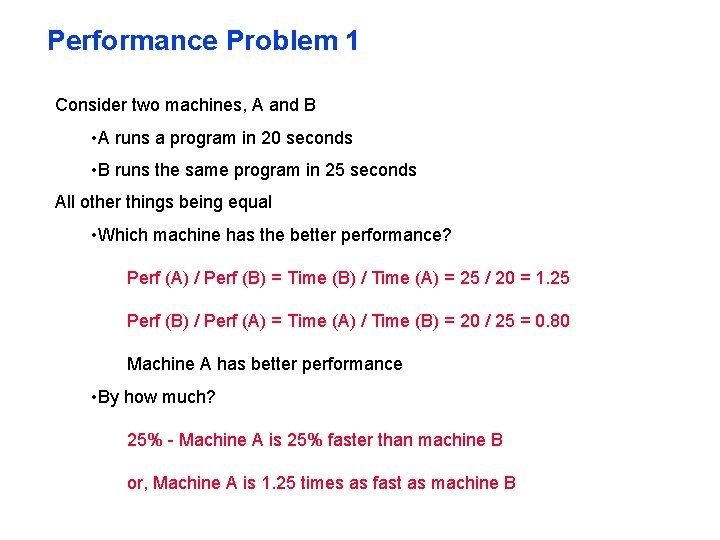 Performance Problem 1

Consider two machines, A and B

•A runs a program in 20 seconds

•B runs the same program in 25 seconds

All other things being equal

•Which machine has the better performance?

Perf (A) / Perf (B) = Time (B) / Time (A) = 25 / 20 = 1.25

Perf (B) / Perf (A) = Time (A) / Time (B) = 20 / 25 = 0.80

Machine A has better performance

•By how much?

25% - Machine A is 25% faster than machine B

or, Machine A is 1.25 times as fast as machine B